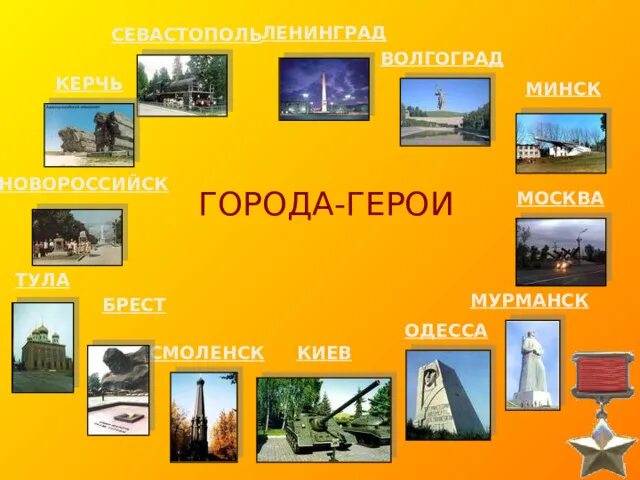 СЕВАСТОПОЛЬ
ЛЕНИНГРАД
ВОЛГОГРАД
КЕРЧЬ
МИНСК
НОВОРОССИЙСК
ГОРОДА-ГЕРОИ
МОСКВА
ТУЛА
БРЕСТ
МУРМАНСК
ОДЕССА
СМОЛЕНСК
КИЕВ